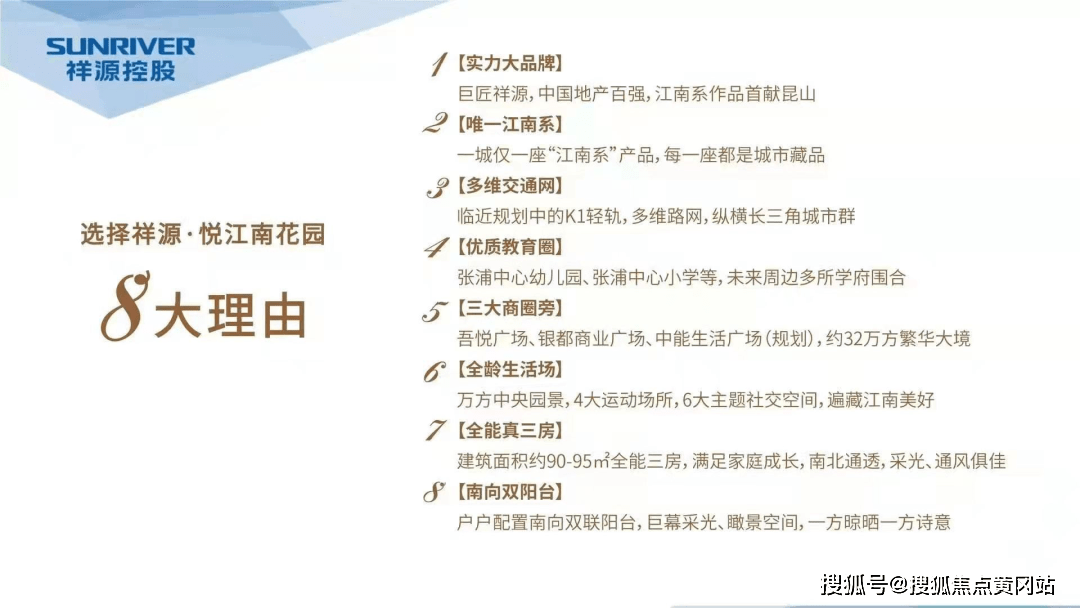 SUNRIVER
祥源控股

选择祥源·悦江南花园

8大理由

1【实力大品牌】
巨匠祥源，中国地产百强，江南系作品首献昆山

2【唯一江南系】
一城仅一座“江南系”产品，每一座都是城市藏品

3【多维交通网】
临近规划中的K1轻轨，多维路网，纵横长三角城市群

4【优质教育圈】
张浦中心幼儿园、张浦中心小学等，未来周边多所学府围合

5【三大商圈旁】
吾悦广场、银都商业广场、中能生活广场（规划），约32万方繁华大境

6【全龄生活场】
万方中央园景，4大运动场所，6大主题社交空间，遍藏江南美好

7【全能真三房】
建筑面积约90-95㎡全能三房，满足家庭成长，南北通透，采光、通风俱佳

8【南向双阳台】
户户配置南向双联阳台，巨幕采光、瞰景空间，一方晾晒一方诗意

搜狐号@搜狐焦点黄冈站